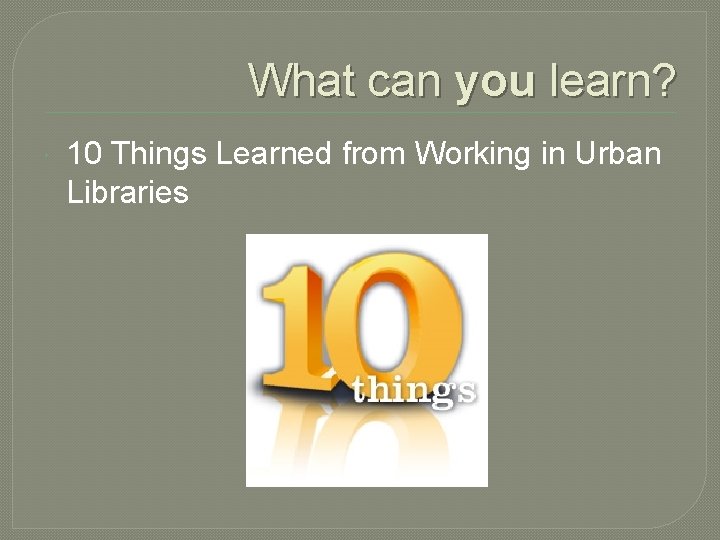 What can you learn?

10 Things Learned from Working in Urban Libraries

10

things